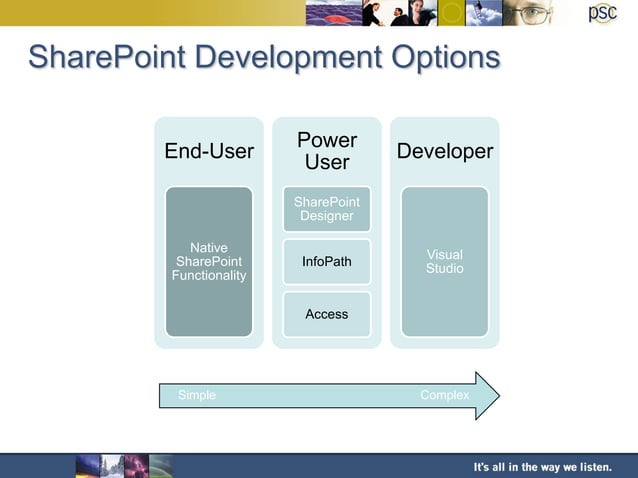 psc

SharePoint Development Options

End-User

Native SharePoint Functionality

Power User

SharePoint Designer

InfoPath

Access

Developer

Visual Studio

Simple

Complex

It's all in the way we listen.